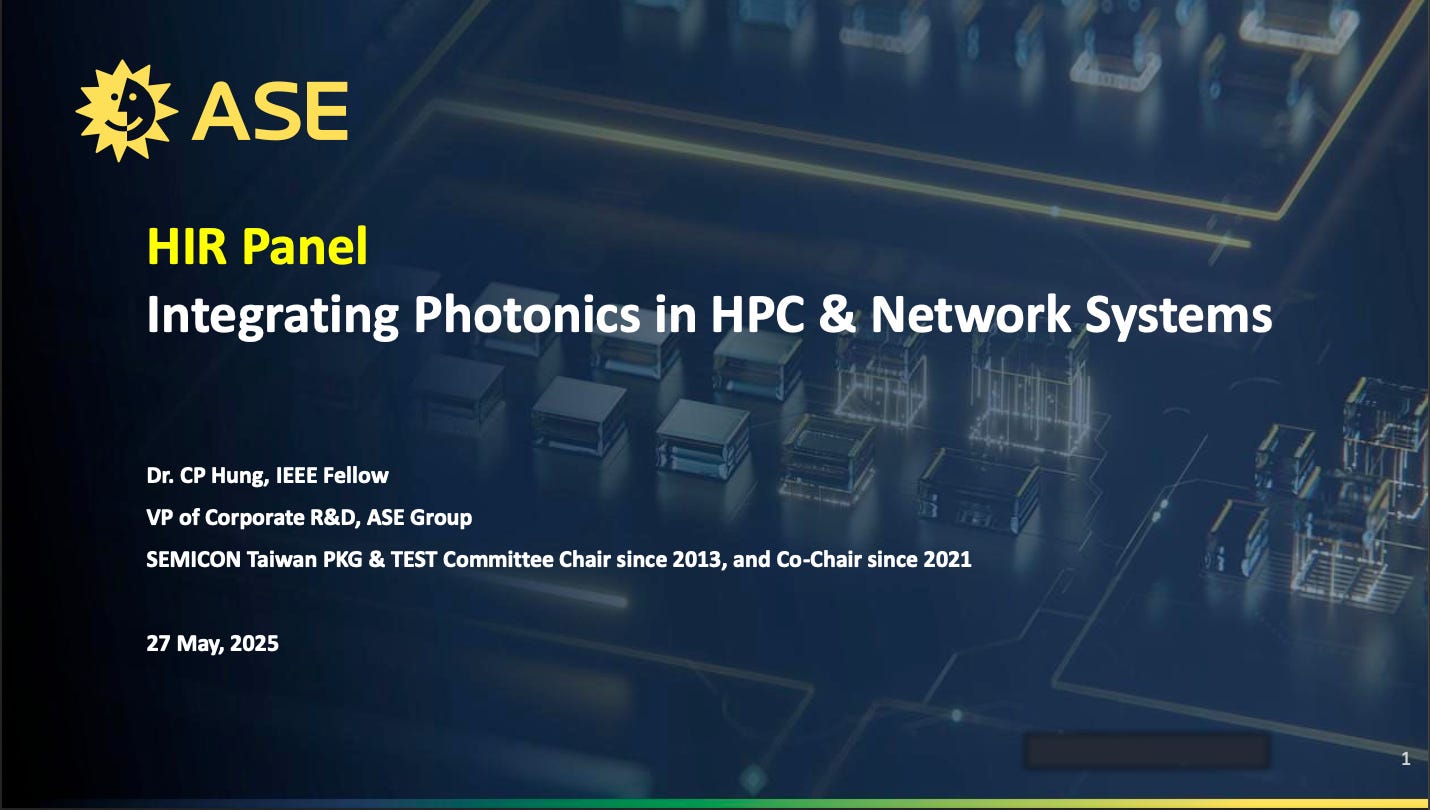 ASE

HIR Panel
Integrating Photonics in HPC & Network Systems

Dr. CP Hung, IEEE Fellow
VP of Corporate R&D, ASE Group
SEMICON Taiwan PKG & TEST Committee Chair since 2013, and Co-Chair since 2021

27 May, 2025

1